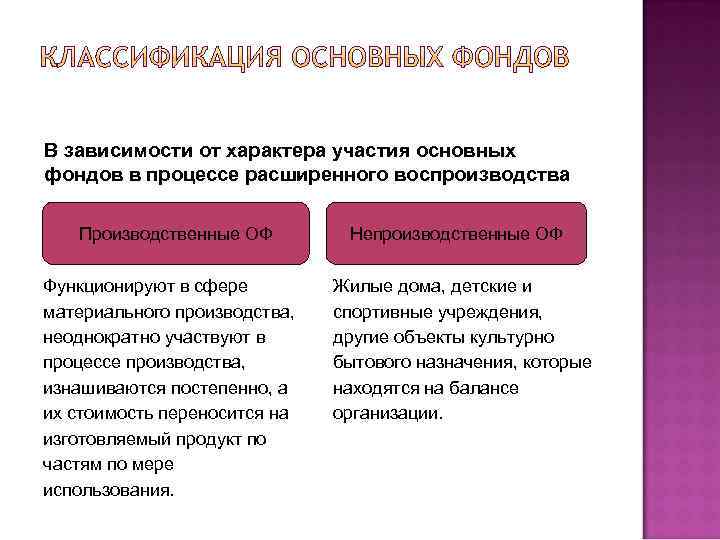 КЛАССИФИКАЦИЯ ОСНОВНЫХ ФОНДОВ

В зависимости от характера участия основных фондов в процессе расширенного воспроизводства

Производственные ОФ

Функционируют в сфере материального производства, неоднократно участвуют в процессе производства, изнашиваются постепенно, а их стоимость переносится на изготовляемый продукт по частям по мере использования.

Непроизводственные ОФ

Жилые дома, детские и спортивные учреждения, другие объекты культурно бытового назначения, которые находятся на балансе организации.